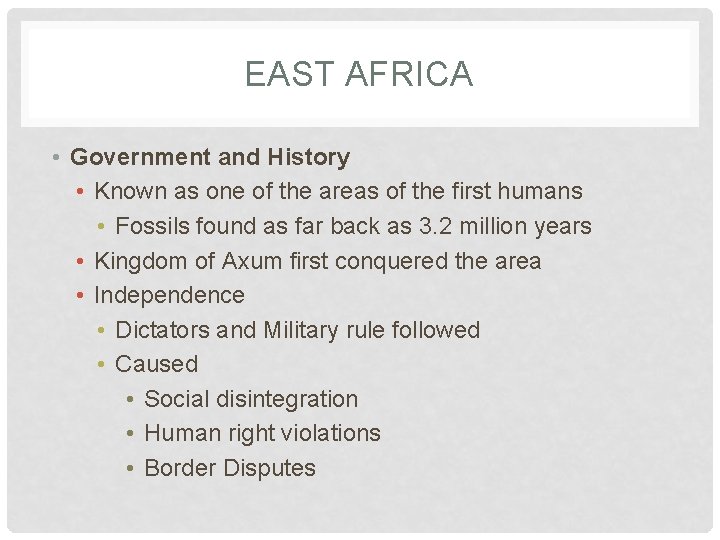 EAST AFRICA

• Government and History
  • Known as one of the areas of the first humans
    • Fossils found as far back as 3.2 million years
  • Kingdom of Axum first conquered the area
  • Independence
    • Dictators and Military rule followed
    • Caused
      • Social disintegration
      • Human right violations
      • Border Disputes